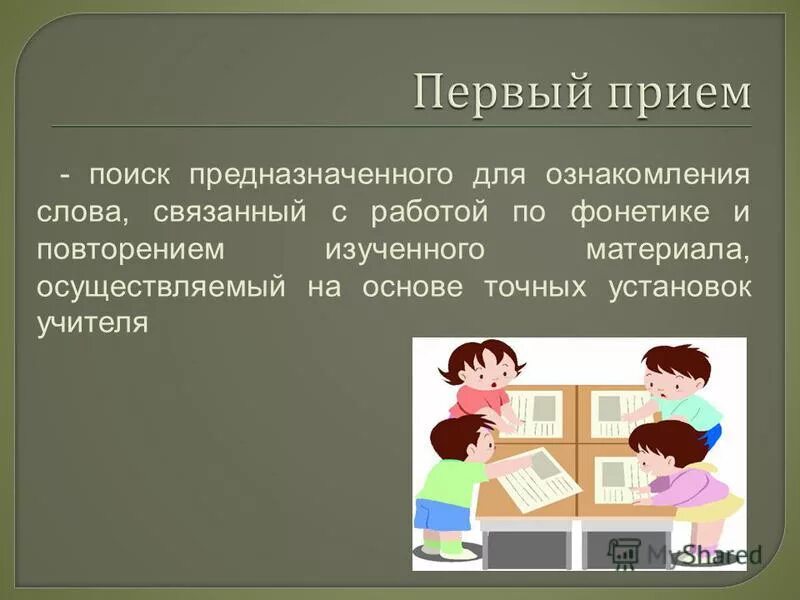 Первый прием

- поиск предназначенного для ознакомления слова, связанный с работой по фонетике и повторением изученного материала, осуществляемый на основе точных установок учителя

MyShared